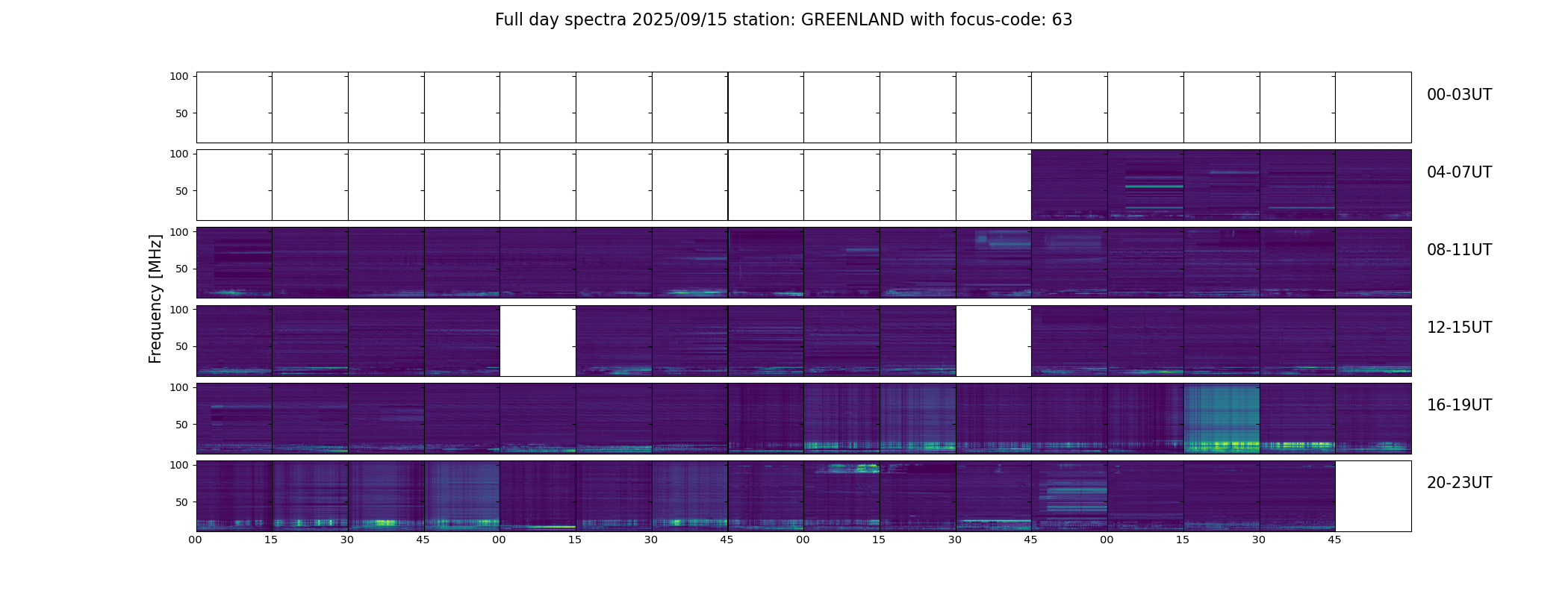 Full day spectra 2025/09/15 station: GREENLAND with focus-code: 63

Frequency [MHz]

100
50
00-03UT

100
50
04-07UT

100
50
08-11UT

100
50
12-15UT

100
50
16-19UT

100
50
20-23UT

00 15 30 45 00 15 30 45 00 15 30 45 00 15 30 45